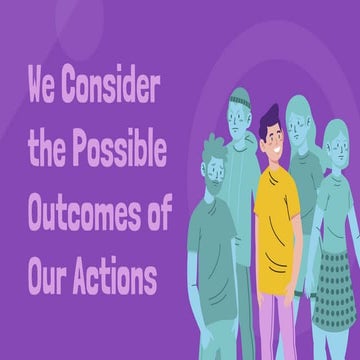 We Consider the Possible Outcomes of Our Actions